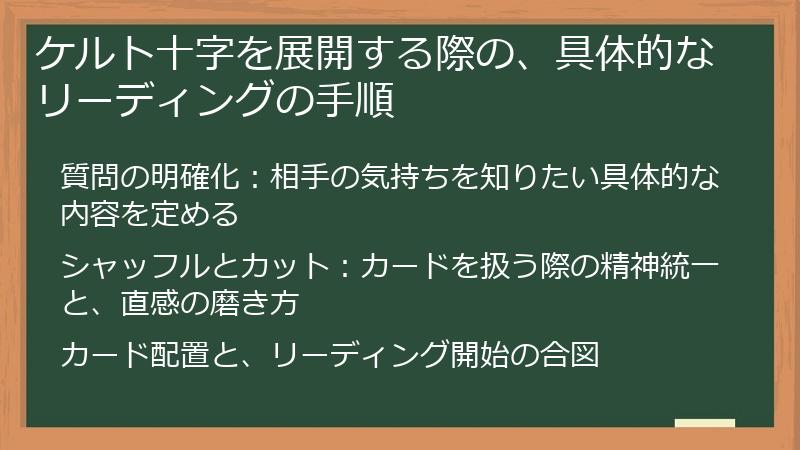 ケルト十字を展開する際の、具体的なリーディングの手順

質問の明確化：相手の気持ちを知りたい具体的な内容を定める

シャッフルとカット：カードを扱う際の精神統一と、直感の磨き方

カード配置と、リーディング開始の合図